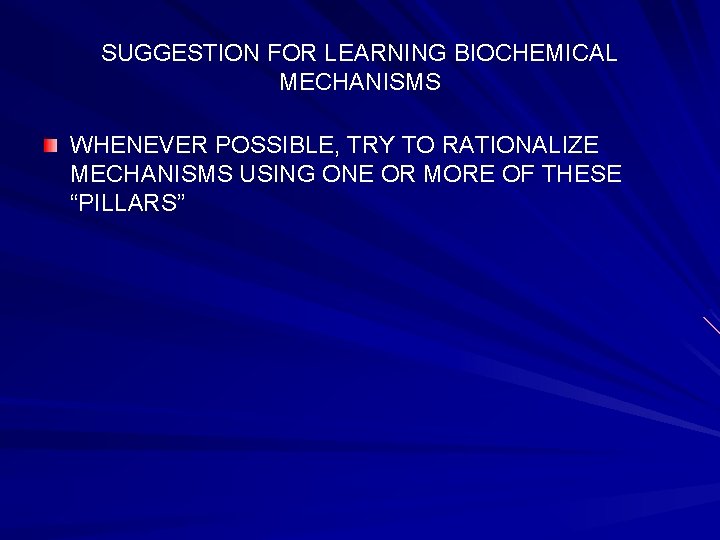 SUGGESTION FOR LEARNING BIOCHEMICAL MECHANISMS

WHENEVER POSSIBLE, TRY TO RATIONALIZE MECHANISMS USING ONE OR MORE OF THESE “PILLARS”